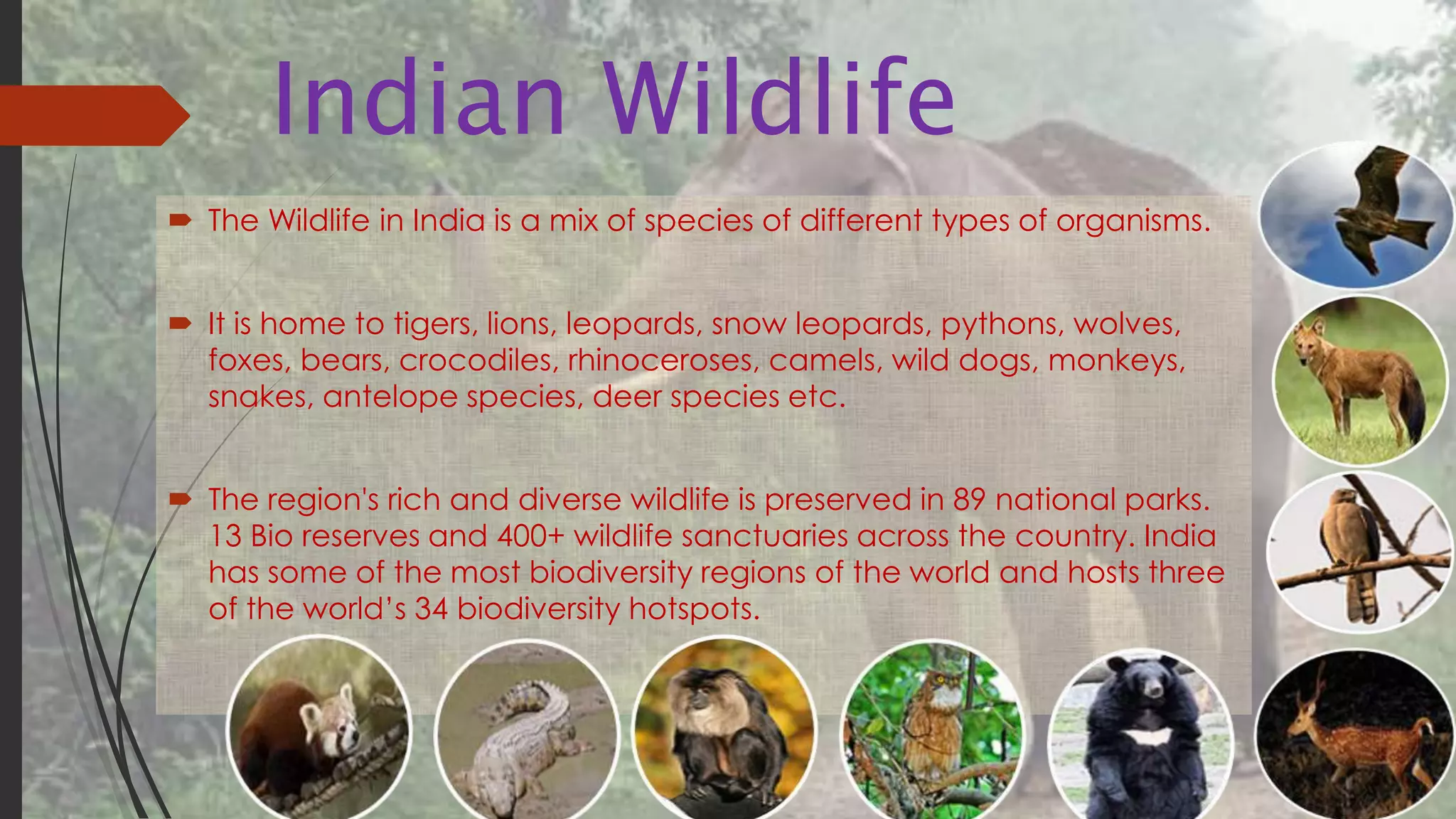 Indian Wildlife

The Wildlife in India is a mix of species of different types of organisms.

It is home to tigers, lions, leopards, snow leopards, pythons, wolves, foxes, bears, crocodiles, rhinoceroses, camels, wild dogs, monkeys, snakes, antelope species, deer species etc.

The region's rich and diverse wildlife is preserved in 89 national parks. 13 Bio reserves and 400+ wildlife sanctuaries across the country. India has some of the most biodiversity regions of the world and hosts three of the world's 34 biodiversity hotspots.